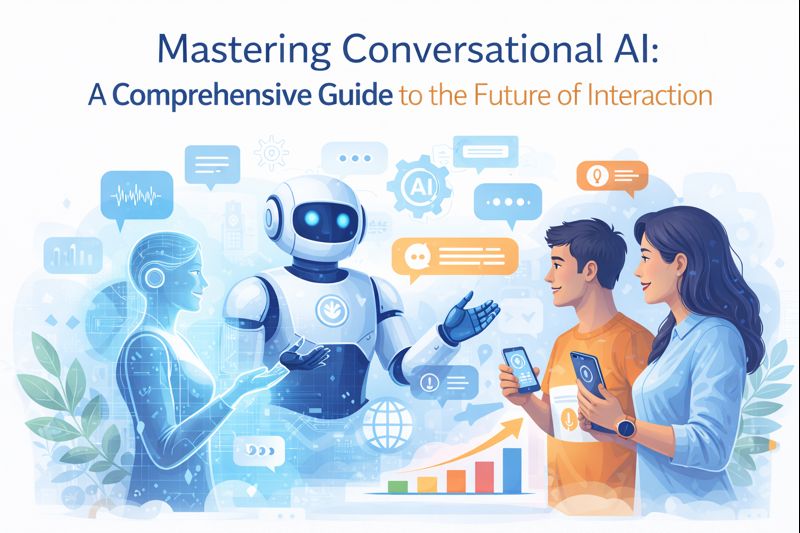 Mastering Conversational AI:
A Comprehensive Guide to the Future of Interaction

AI